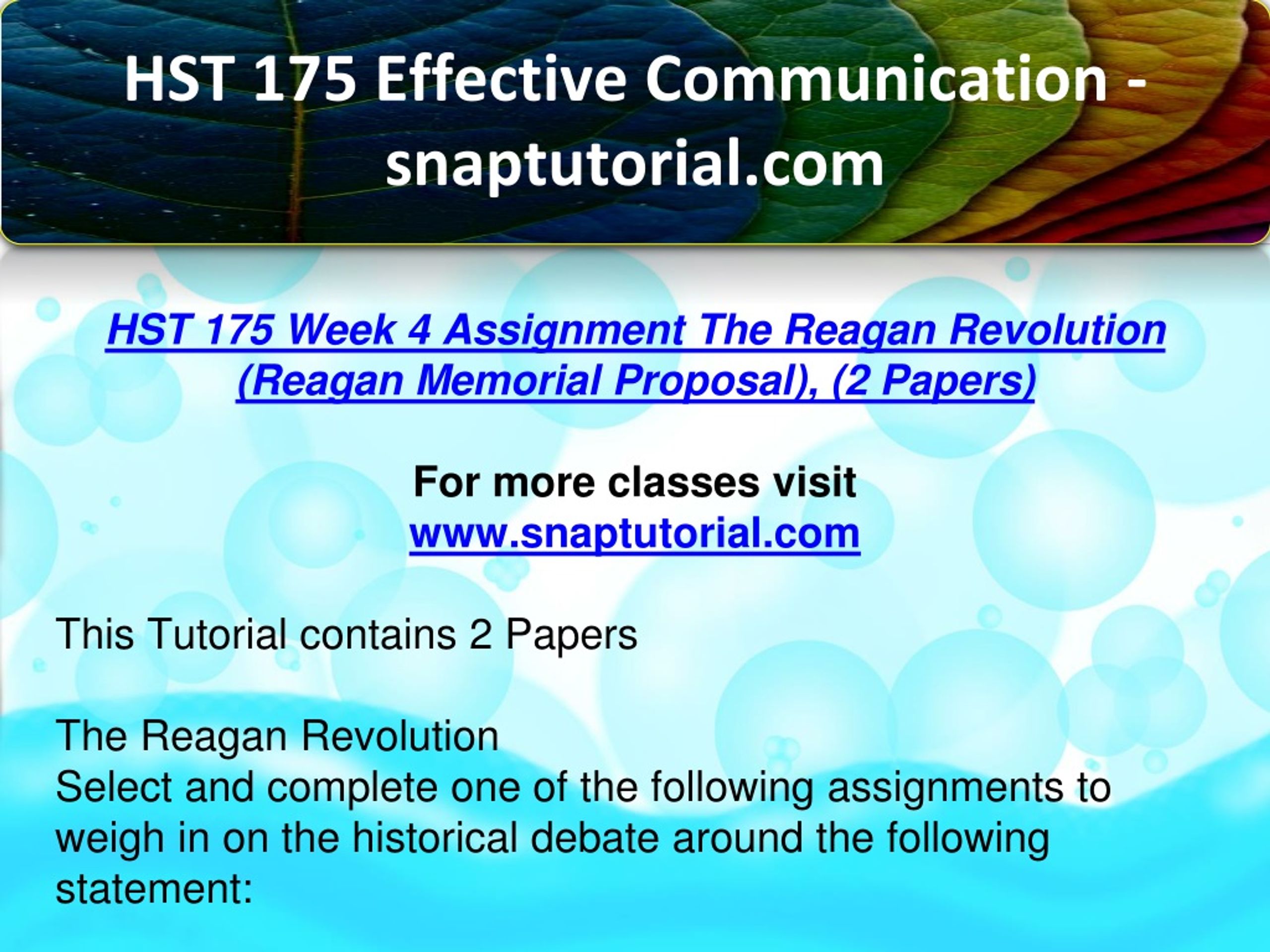 HST 175 Effective Communication - snaptutorial.com

HST 175 Week 4 Assignment The Reagan Revolution (Reagan Memorial Proposal), (2 Papers)

For more classes visit
www.snaptutorial.com

This Tutorial contains 2 Papers

The Reagan Revolution
Select and complete one of the following assignments to weigh in on the historical debate around the following statement: